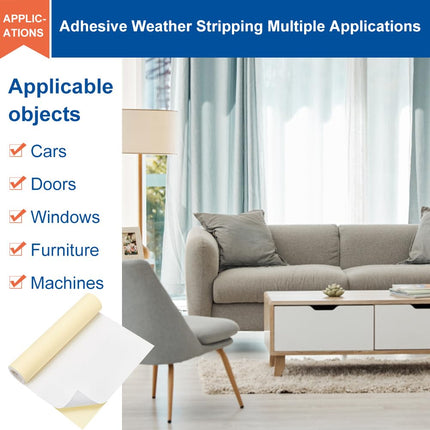 APPLICATIONS

Adhesive Weather Stripping Multiple Applications

Applicable objects

Cars

Doors

Windows

Furniture

Machines